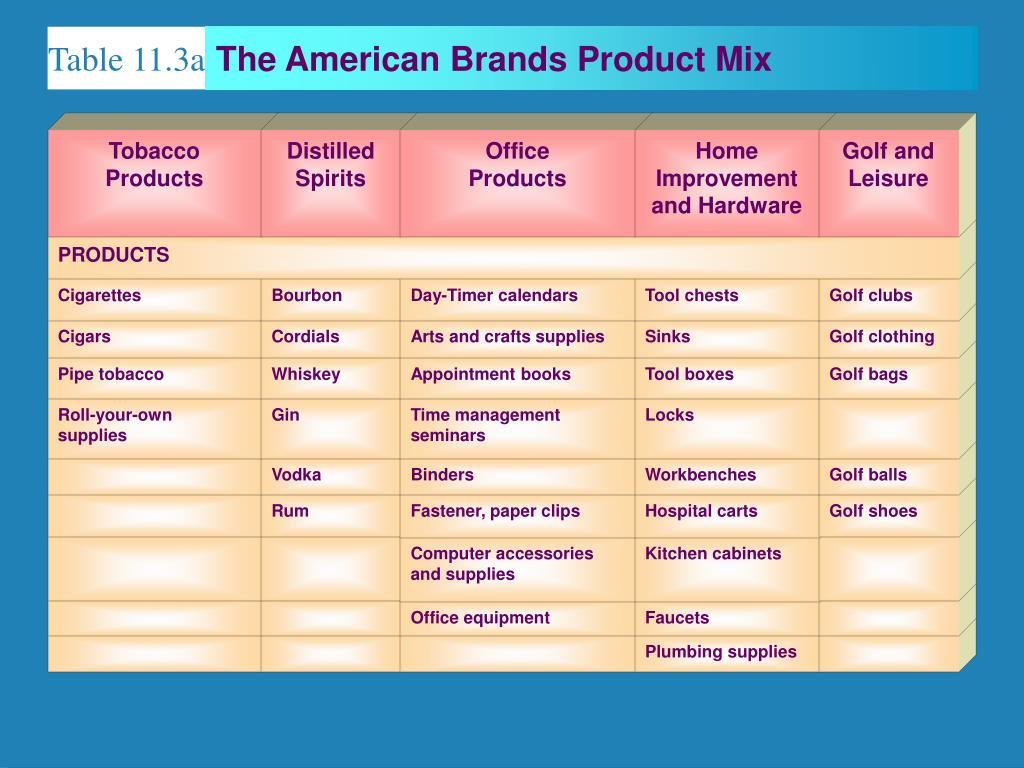 Table 11.3a The American Brands Product Mix

| Tobacco Products | Distilled Spirits | Office Products | Home Improvement and Hardware | Golf and Leisure |
|---|---|---|---|---|
| PRODUCTS | | | | |
| Cigarettes | Bourbon | Day-Timer calendars | Tool chests | Golf clubs |
| Cigars | Cordials | Arts and crafts supplies | Sinks | Golf clothing |
| Pipe tobacco | Whiskey | Appointment books | Tool boxes | Golf bags |
| Roll-your-own supplies | Gin | Time management seminars | Locks | |
| | Vodka | Binders | Workbenches | Golf balls |
| | Rum | Fastener, paper clips | Hospital carts | Golf shoes |
| | | Computer accessories and supplies | Kitchen cabinets | |
| | | Office equipment | Faucets | |
| | | | Plumbing supplies | |